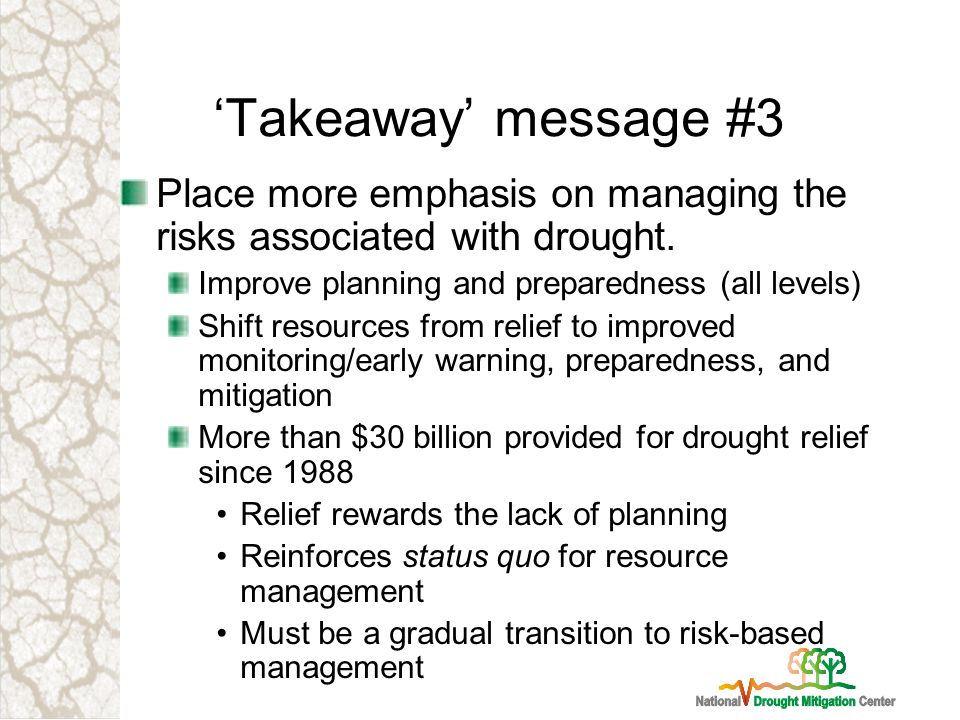 ‘Takeaway’ message #3

Place more emphasis on managing the risks associated with drought.

Improve planning and preparedness (all levels)

Shift resources from relief to improved monitoring/early warning, preparedness, and mitigation

More than \$30 billion provided for drought relief since 1988

• Relief rewards the lack of planning

• Reinforces status quo for resource management

• Must be a gradual transition to risk-based management

National Drought Mitigation Center